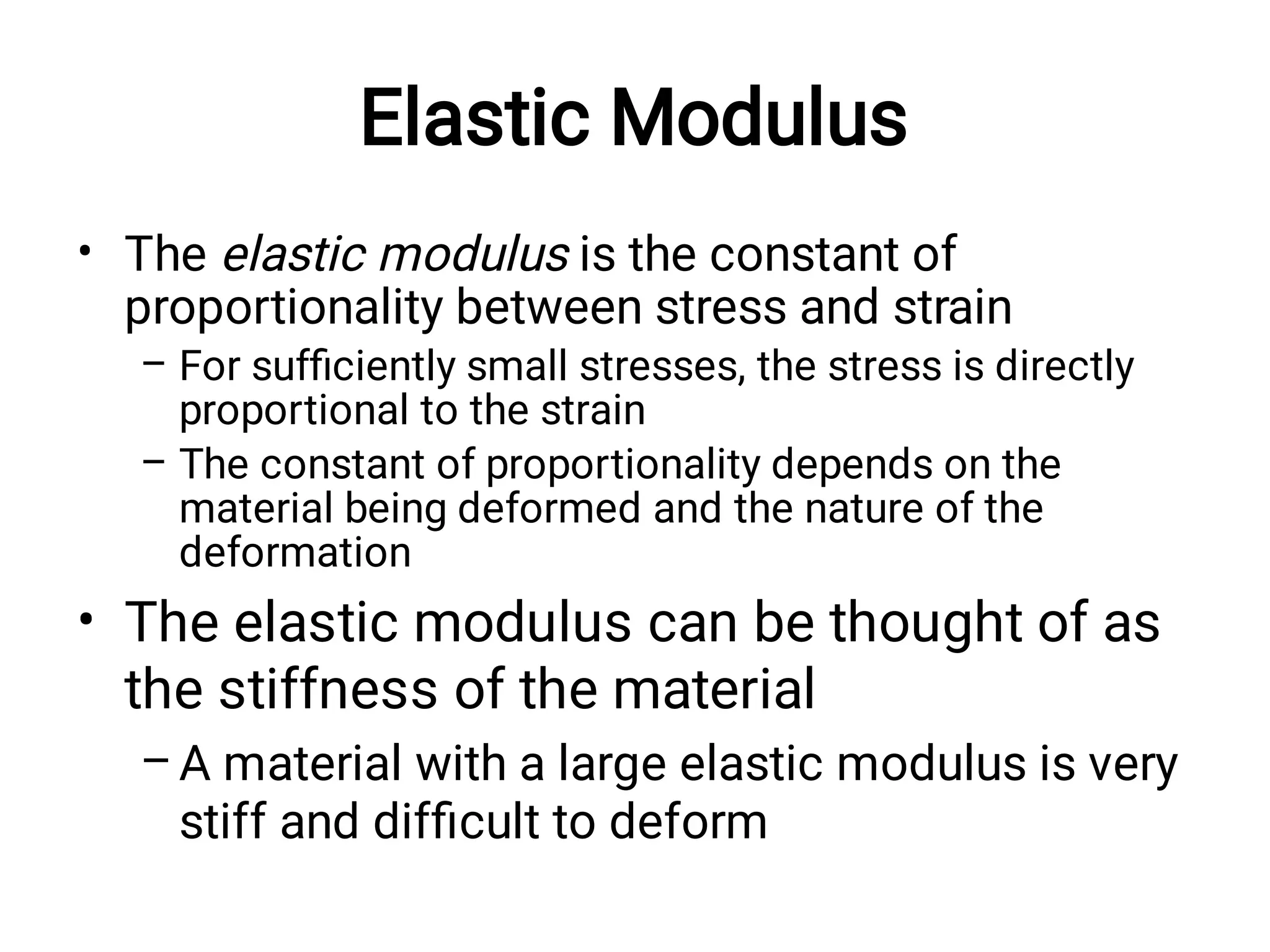 Elastic Modulus

• The elastic modulus is the constant of proportionality between stress and strain

– For sufficiently small stresses, the stress is directly proportional to the strain

– The constant of proportionality depends on the material being deformed and the nature of the deformation

• The elastic modulus can be thought of as the stiffness of the material

– A material with a large elastic modulus is very stiff and difficult to deform